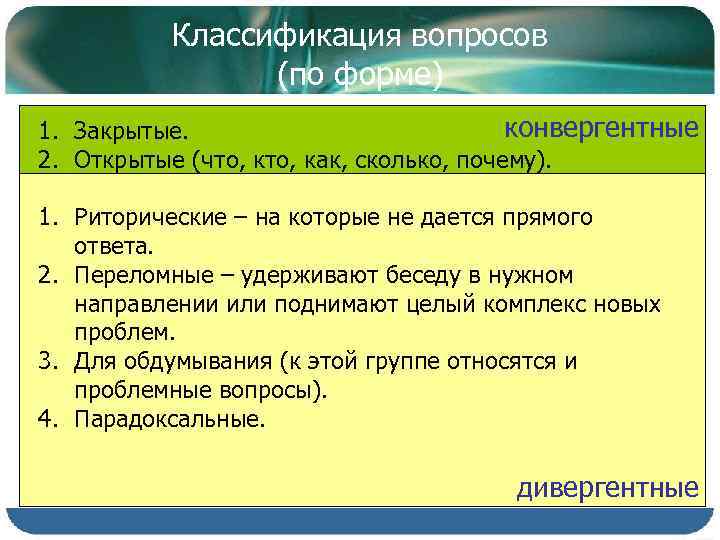 Классификация вопросов
(по форме)

1. Закрытые.
2. Открытые (что, кто, как, сколько, почему).

конвергентные

1. Риторические – на которые не дается прямого ответа.
2. Переломные – удерживают беседу в нужном направлении или поднимают целый комплекс новых проблем.
3. Для обдумывания (к этой группе относятся и проблемные вопросы).
4. Парадоксальные.

дивергентные